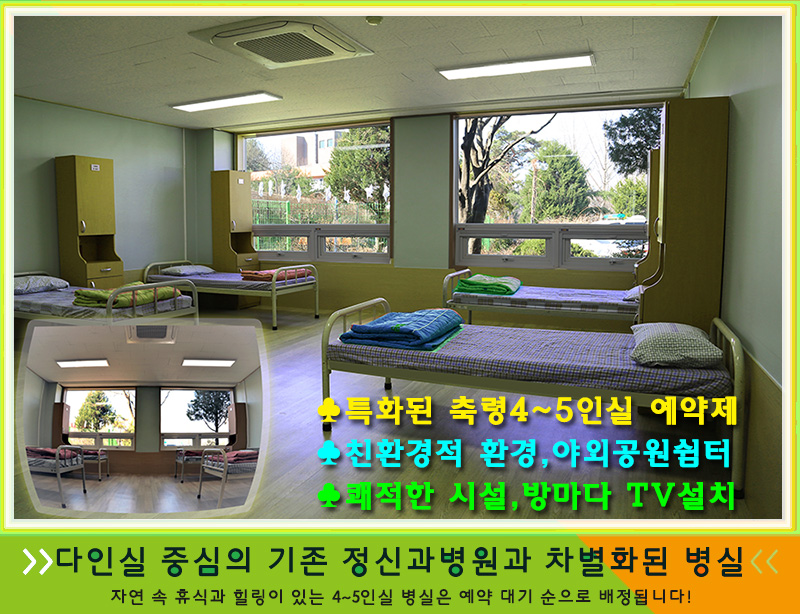 ♣특화된 축령4~5인실 예약제
♣친환경적 환경,야외공원쉼터
♣쾌적한 시설,방마다 TV설치

>>다인실 중심의 기존 정신과병원과 차별화된 병실<<
자연 속 휴식과 힐링이 있는 4~5인실 병실은 예약 대기 순으로 배정됩니다!